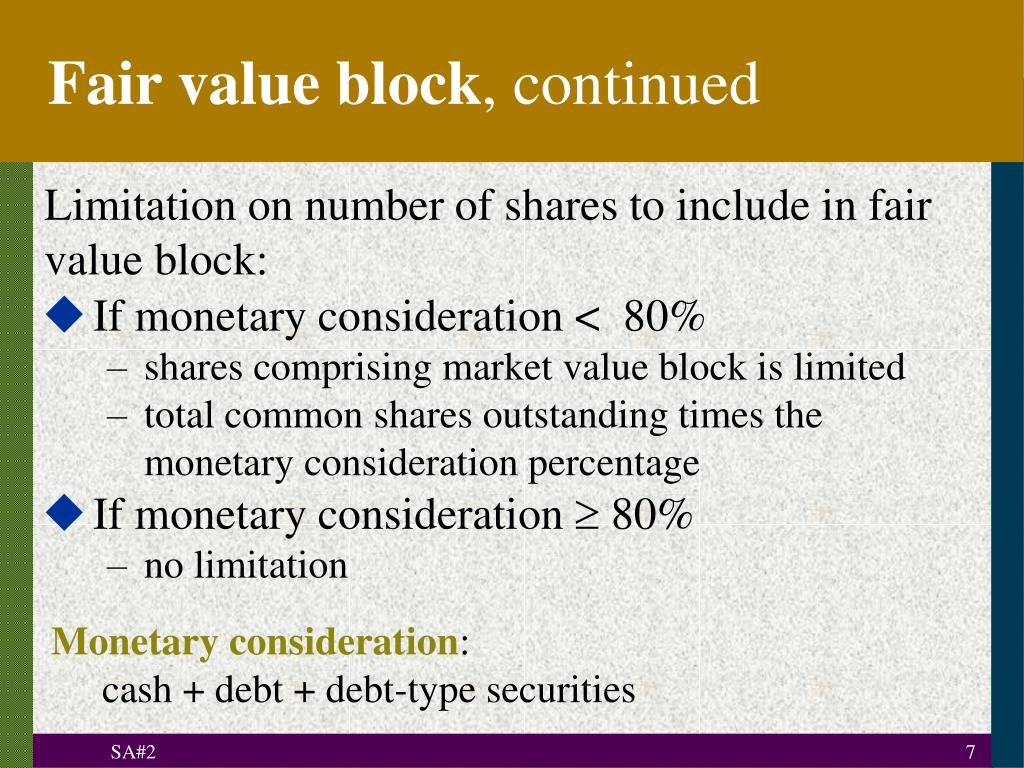 Fair value block, continued

Limitation on number of shares to include in fair value block:

◆ If monetary consideration < 80%
– shares comprising market value block is limited
– total common shares outstanding times the monetary consideration percentage

◆ If monetary consideration ≥ 80%
– no limitation

Monetary consideration:
cash + debt + debt-type securities

SA#2

7